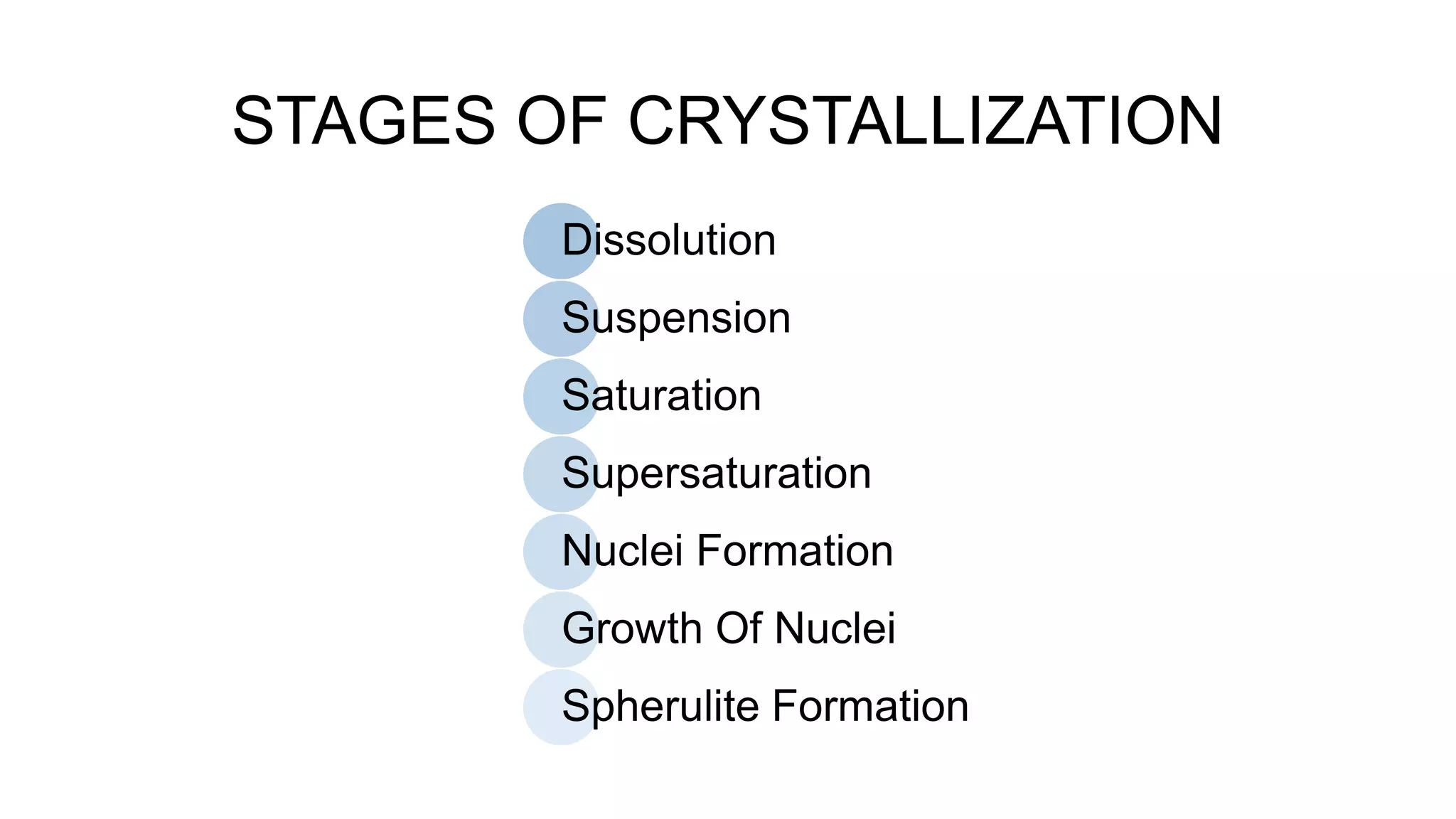 STAGES OF CRYSTALLIZATION

Dissolution

Suspension

Saturation

Supersaturation

Nuclei Formation

Growth Of Nuclei

Spherulite Formation